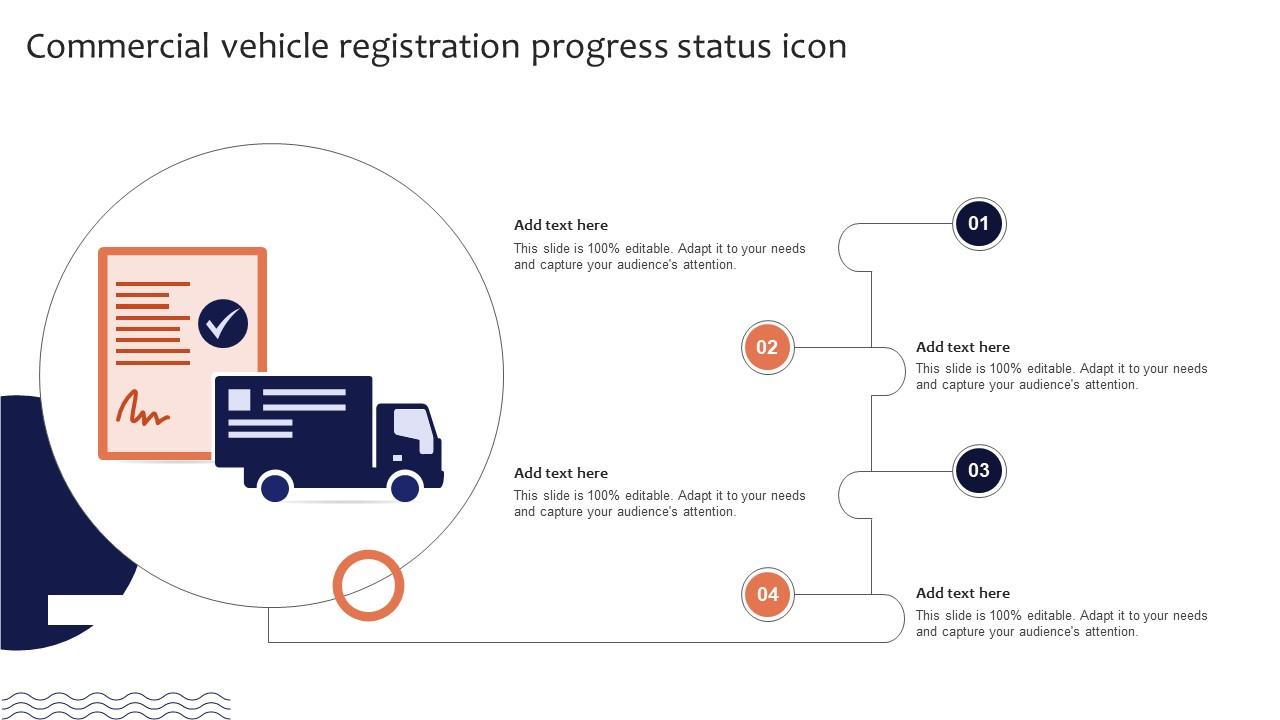 Commercial vehicle registration progress status icon

Add text here
This slide is 100% editable. Adapt it to your needs and capture your audience's attention.

01

02

Add text here
This slide is 100% editable. Adapt it to your needs and capture your audience's attention.

Add text here
This slide is 100% editable. Adapt it to your needs and capture your audience's attention.

03

04

Add text here
This slide is 100% editable. Adapt it to your needs and capture your audience's attention.